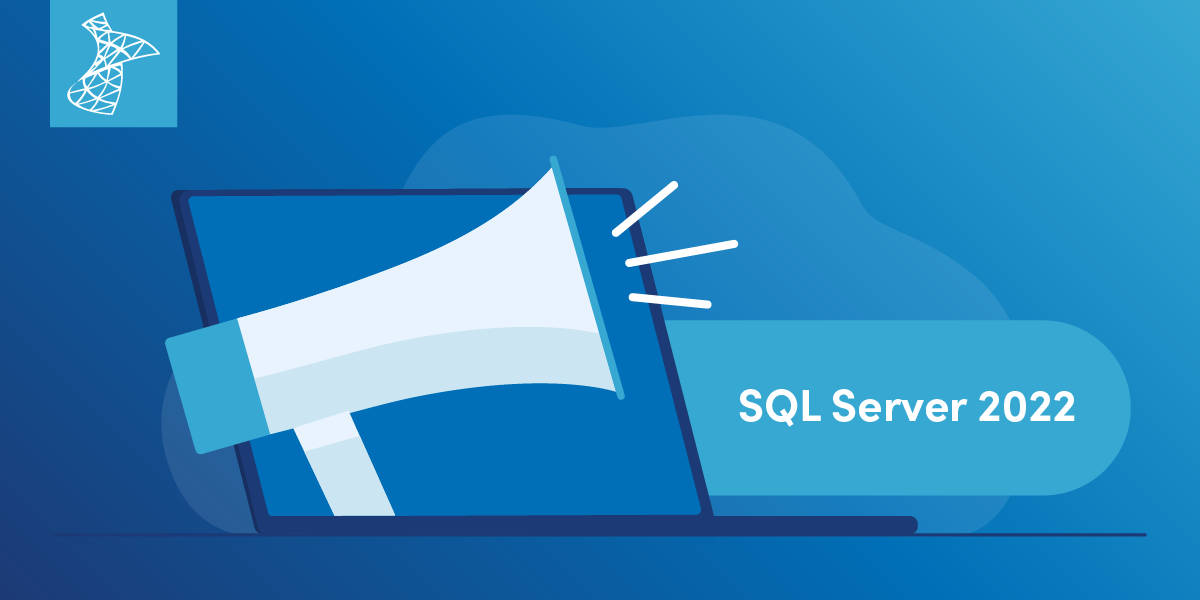 SQL Server 2022